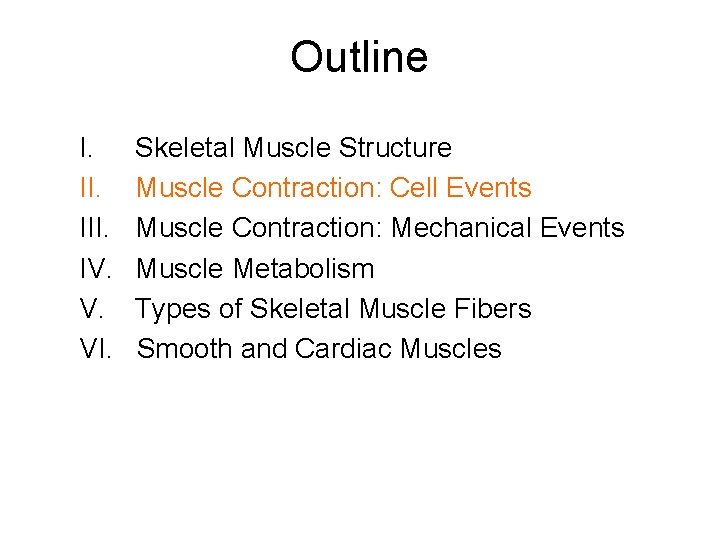 Outline

I. Skeletal Muscle Structure
II. Muscle Contraction: Cell Events
III. Muscle Contraction: Mechanical Events
IV. Muscle Metabolism
V. Types of Skeletal Muscle Fibers
VI. Smooth and Cardiac Muscles